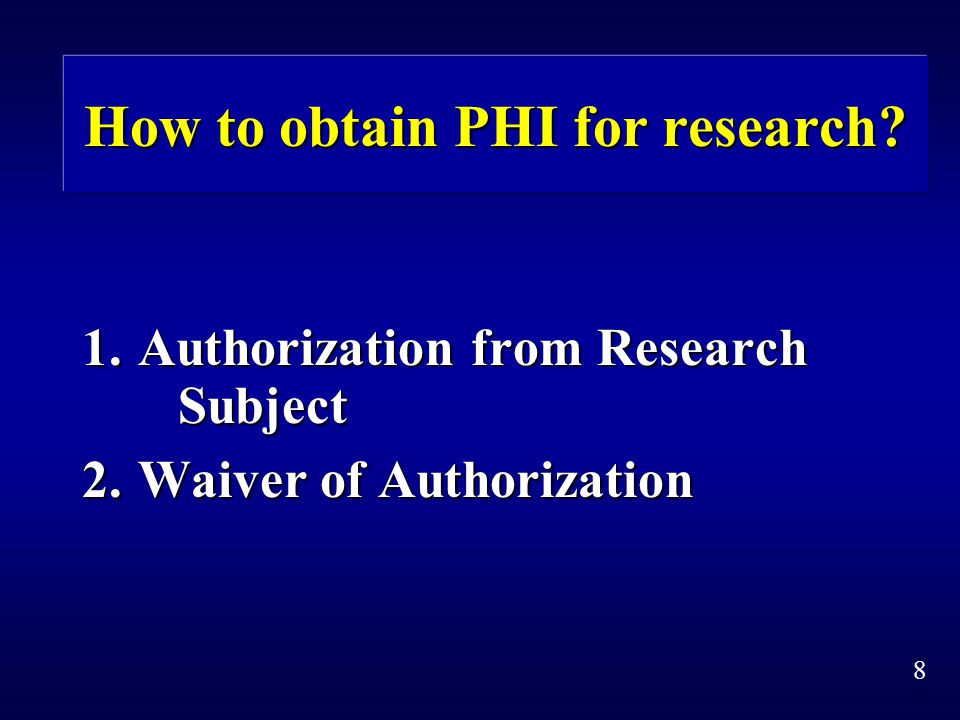 How to obtain PHI for research?

1. Authorization from Research Subject

2. Waiver of Authorization

8